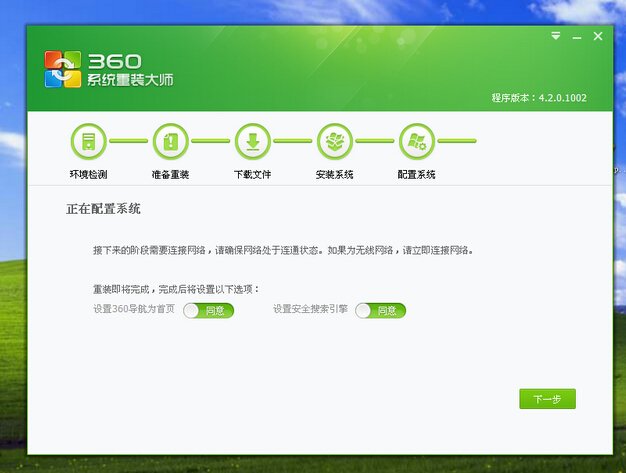 360
系统重装大师

程序版本：4.2.0.1002

环境检测
准备重装
下载文件
安装系统
配置系统

正在配置系统

接下来的阶段需要连接网络，请确保网络处于连通状态。如果为无线网络，请立即连接网络。

重装即将完成，完成后将设置以下选项：
设置360导航为首页 同意
设置安全搜索引擎 同意

下一步